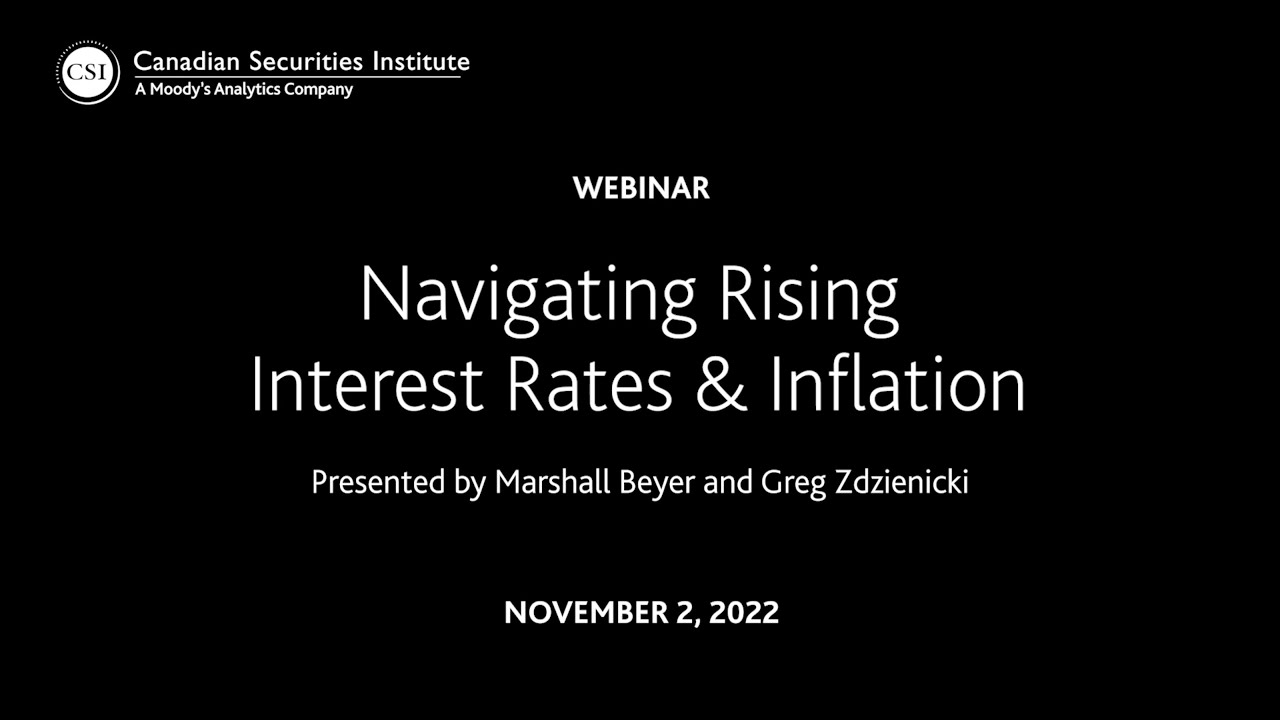 CSI Canadian Securities Institute
A Moody's Analytics Company

WEBINAR

Navigating Rising Interest Rates & Inflation

Presented by Marshall Beyer and Greg Zdzienicki

NOVEMBER 2, 2022